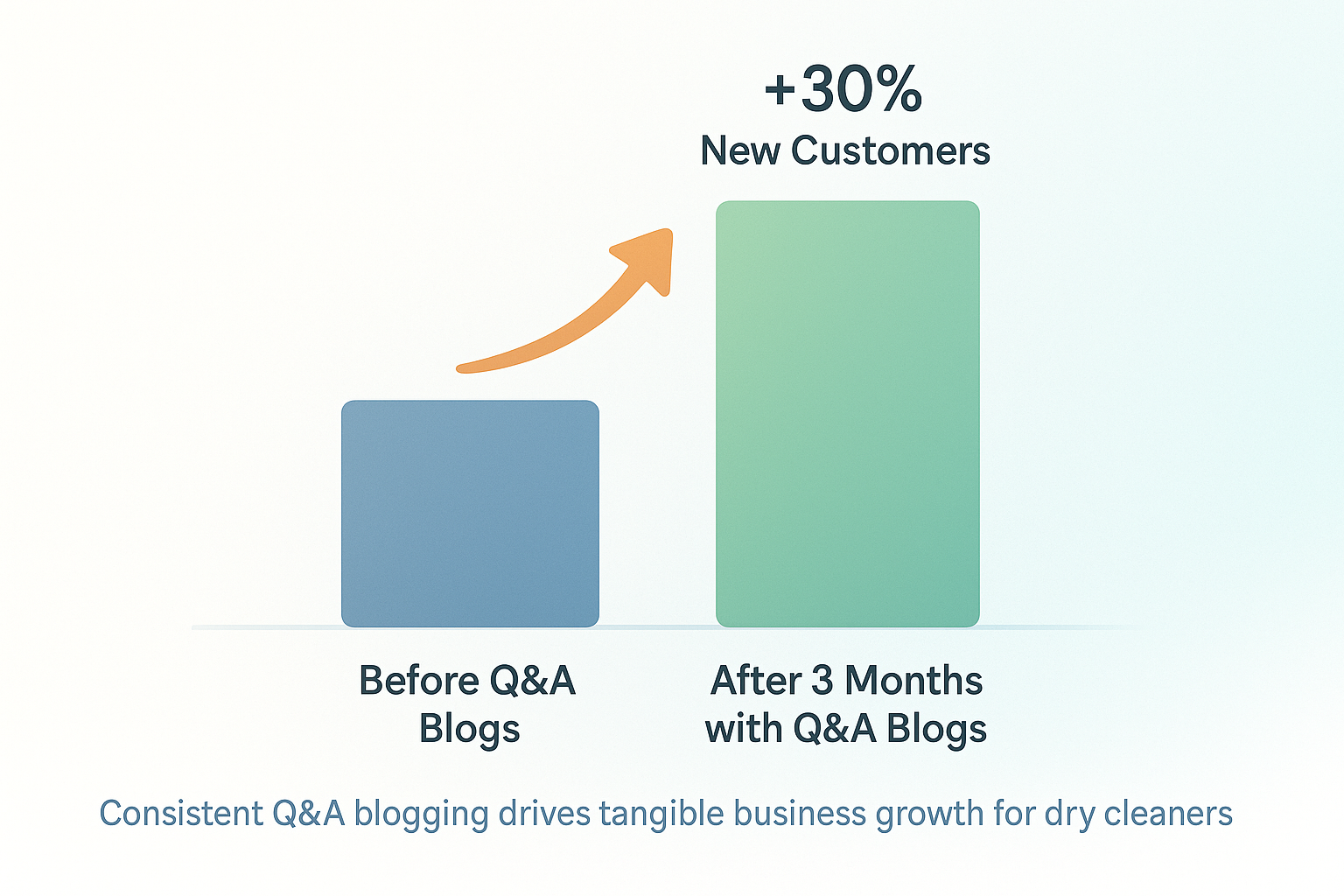 +30%
New Customers

Before Q&A Blogs

After 3 Months with Q&A Blogs

Consistent Q&A blogging drives tangible business growth for dry cleaners